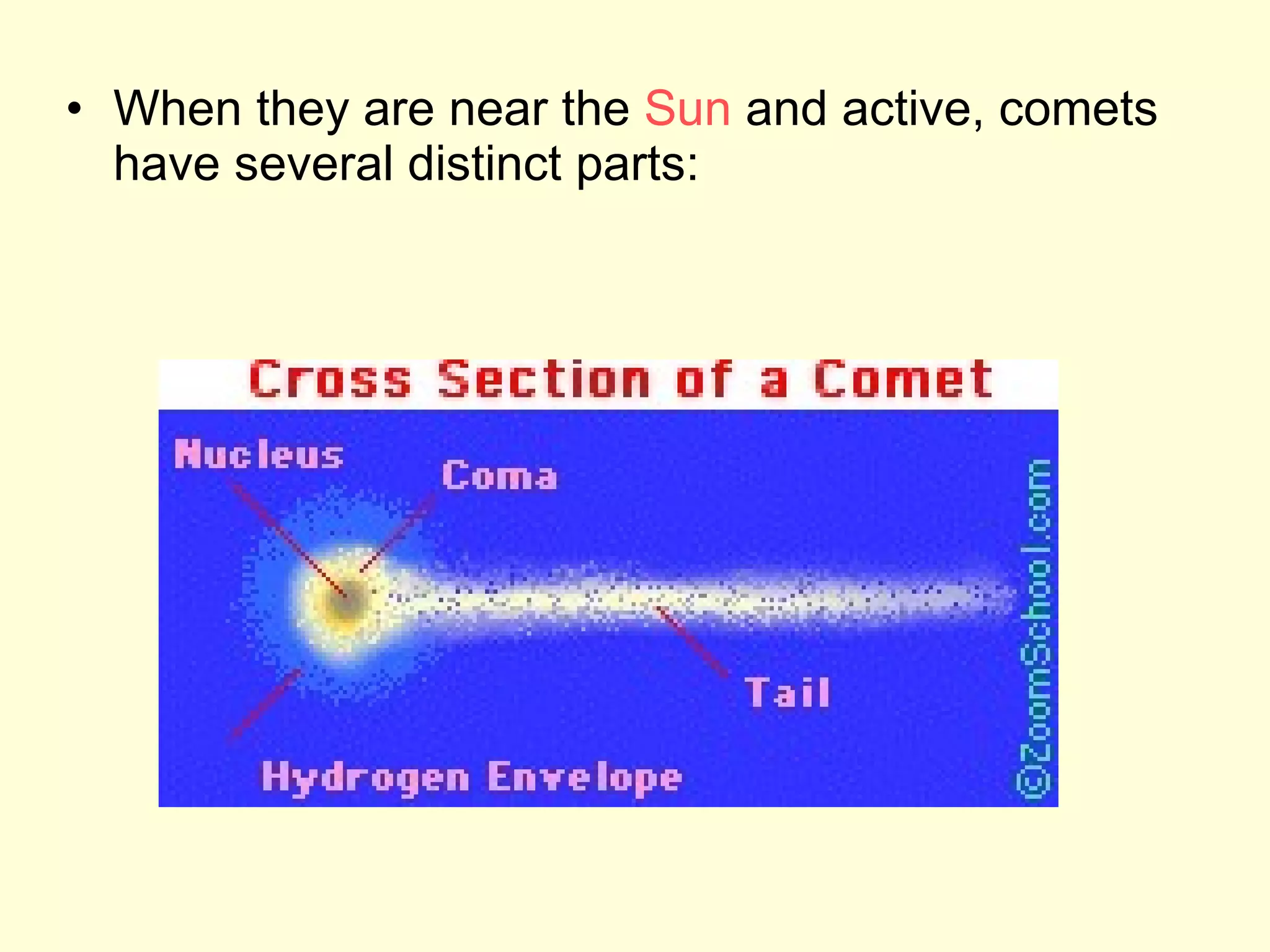 • When they are near the Sun and active, comets have several distinct parts:

Cross Section of a Comet

Nucleus

Coma

Tail

Hydrogen Envelope

©ZoomSchool.com